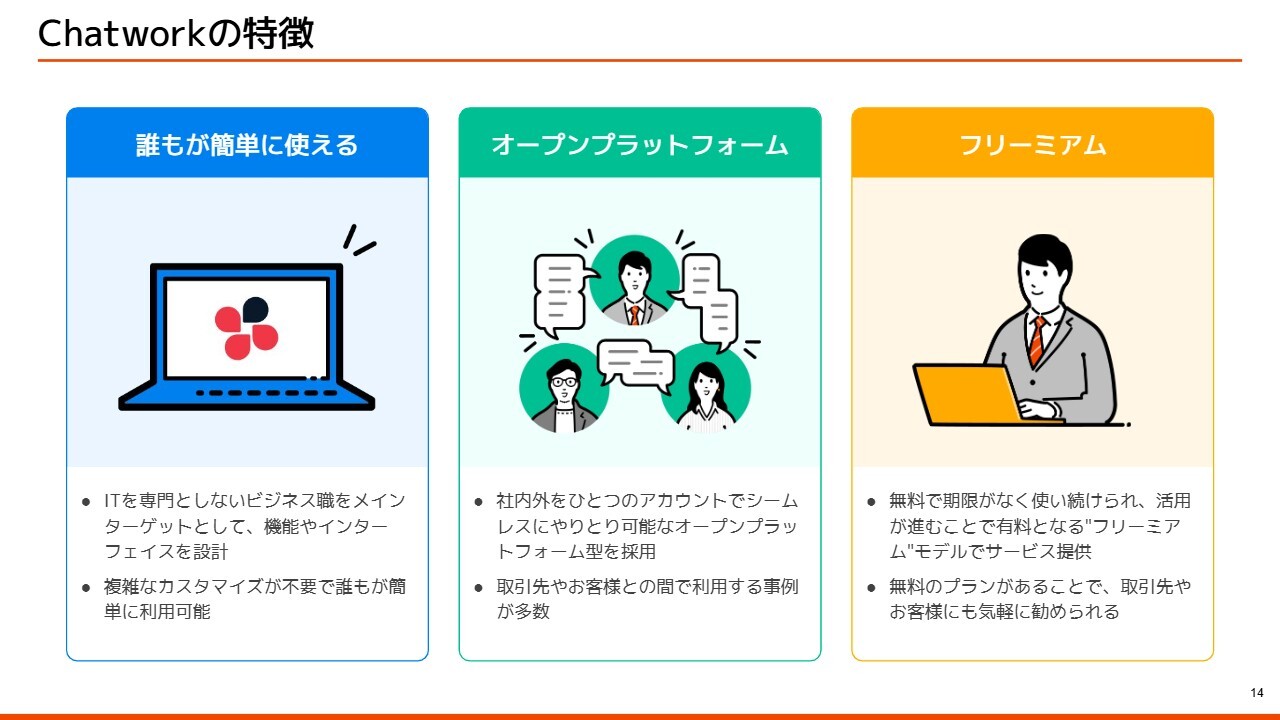 Chatworkの特徴

誰もが簡単に使える

● ITを専門としないビジネス職をメインターゲットとして、機能やインターフェイスを設計
● 複雑なカスタマイズが不要で誰もが簡単に利用可能

オープンプラットフォーム

● 社内外をひとつのアカウントでシームレスにやりとり可能なオープンプラットフォーム型を採用
● 取引先やお客様との間で利用する事例が多数

フリーミアム

● 無料で期限がなく使い続けられ、活用が進むことで有料となる"フリーミアム"モデルでサービス提供
● 無料のプランがあることで、取引先やお客様にも気軽に勧められる

14